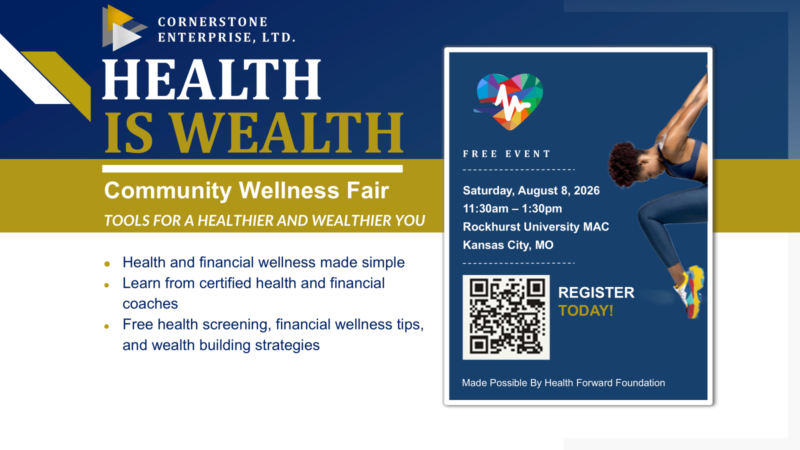 CORNERSTONE ENTERPRISE, LTD.

HEALTH IS WEALTH

Community Wellness Fair

TOOLS FOR A HEALTHIER AND WEALTHIER YOU

- Health and financial wellness made simple
- Learn from certified health and financial coaches
- Free health screening, financial wellness tips, and wealth building strategies

FREE EVENT

Saturday, August 8, 2026
11:30am – 1:30pm
Rockhurst University MAC
Kansas City, MO

REGISTER TODAY!

Made Possible By Health Forward Foundation